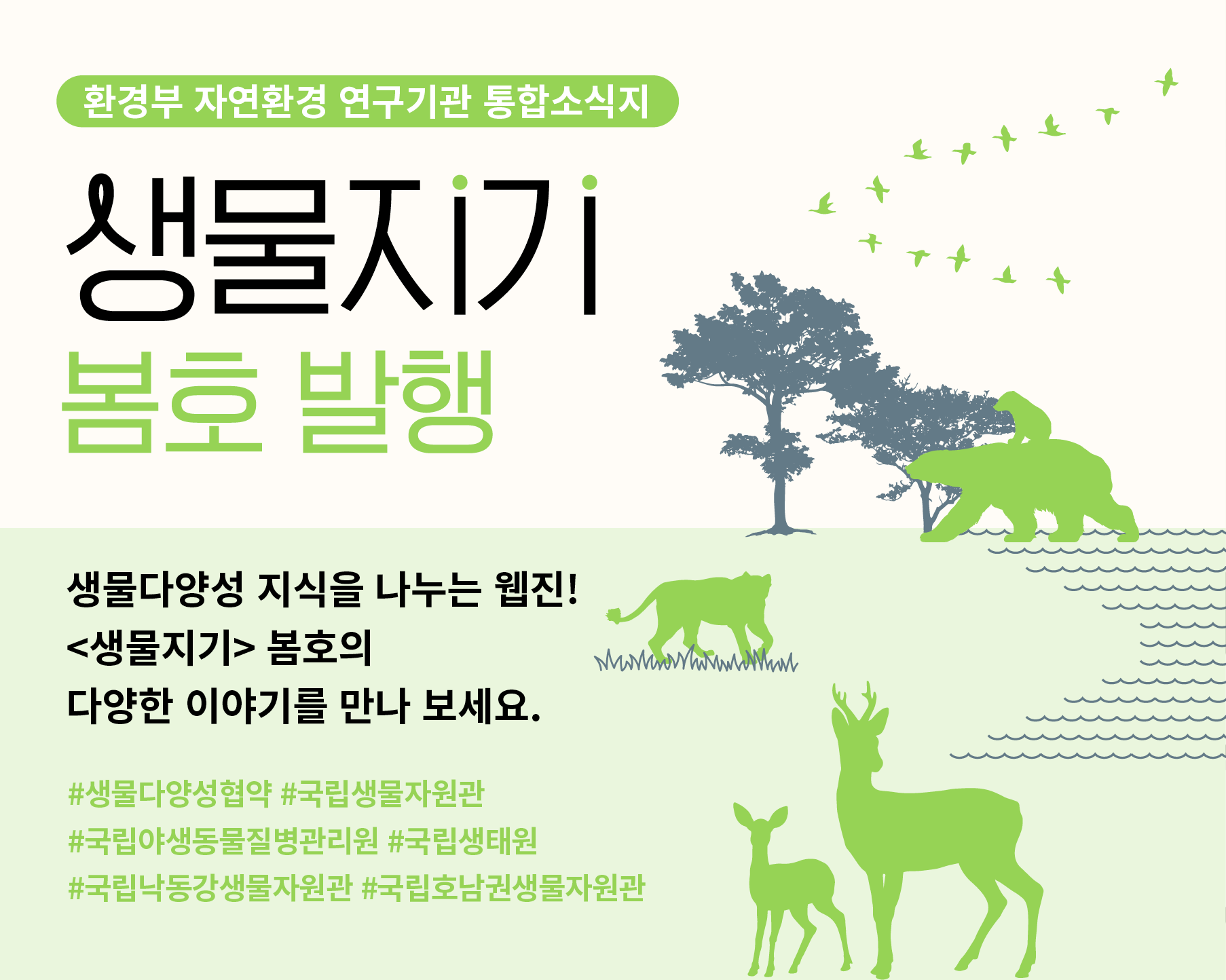 환경부 자연환경 연구기관 통합소식지

생물지기

봄호 발행

생물다양성 지식을 나누는 웹진! <생물지기> 봄호의 다양한 이야기를 만나 보세요.

#생물다양성협약 #국립생물자원관 #국립야생동물질병관리원 #국립생태원 #국립낙동강생물자원관 #국립호남권생물자원관